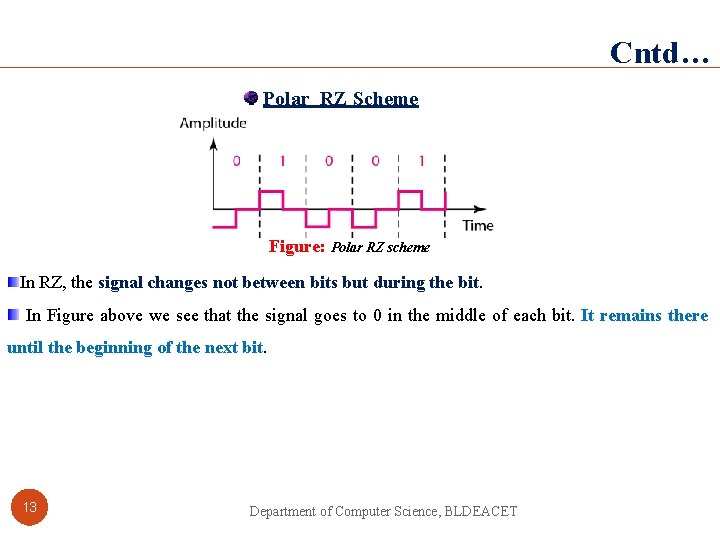 Cntd…

Polar RZ Scheme

Amplitude

0 1 0 0 1

Time

Figure: Polar RZ scheme

In RZ, the signal changes not between bits but during the bit.

In Figure above we see that the signal goes to 0 in the middle of each bit. It remains there until the beginning of the next bit.

13

Department of Computer Science, BLDEACET